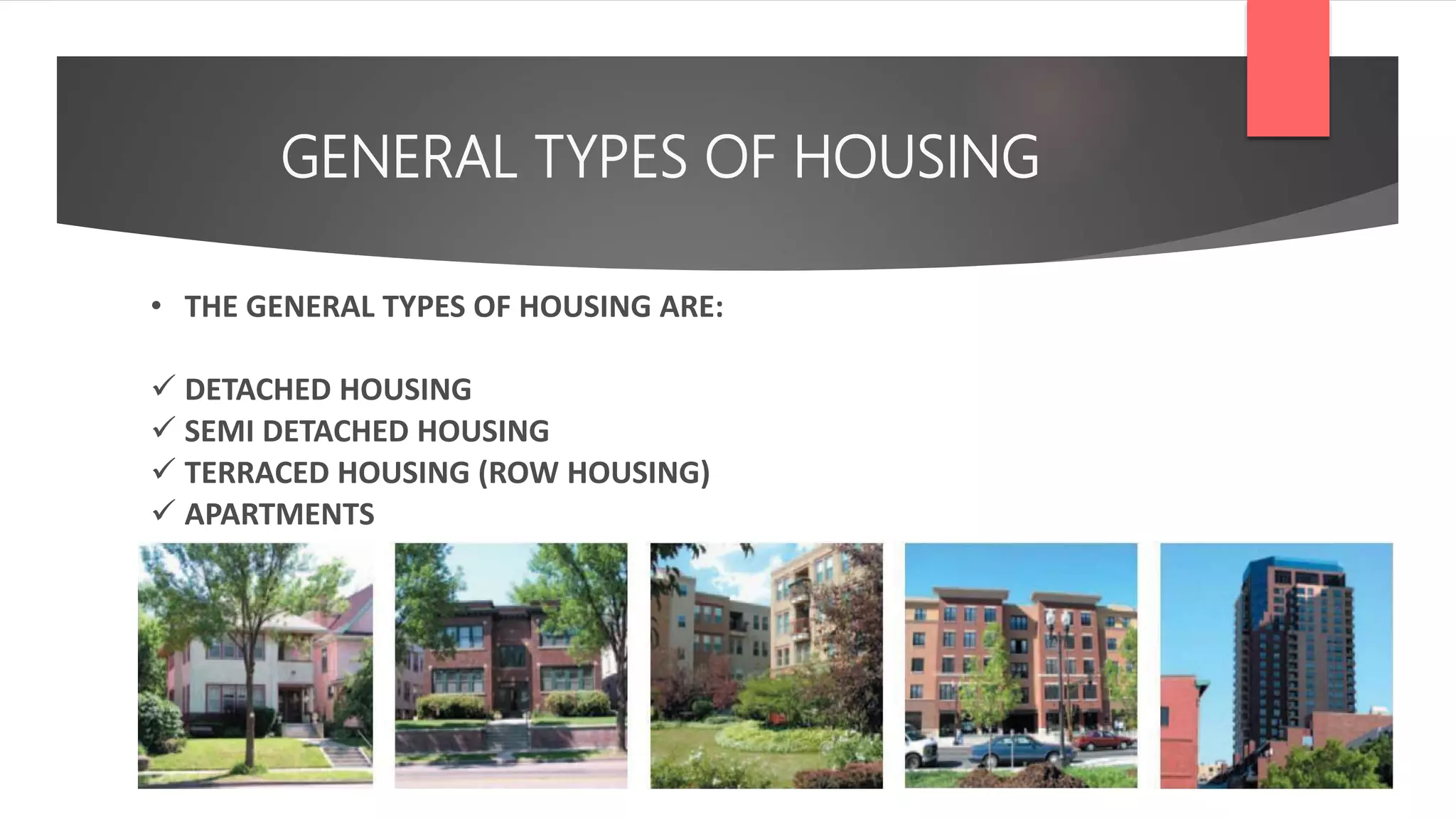 GENERAL TYPES OF HOUSING

• THE GENERAL TYPES OF HOUSING ARE:

✓ DETACHED HOUSING
✓ SEMI DETACHED HOUSING
✓ TERRACED HOUSING (ROW HOUSING)
✓ APARTMENTS